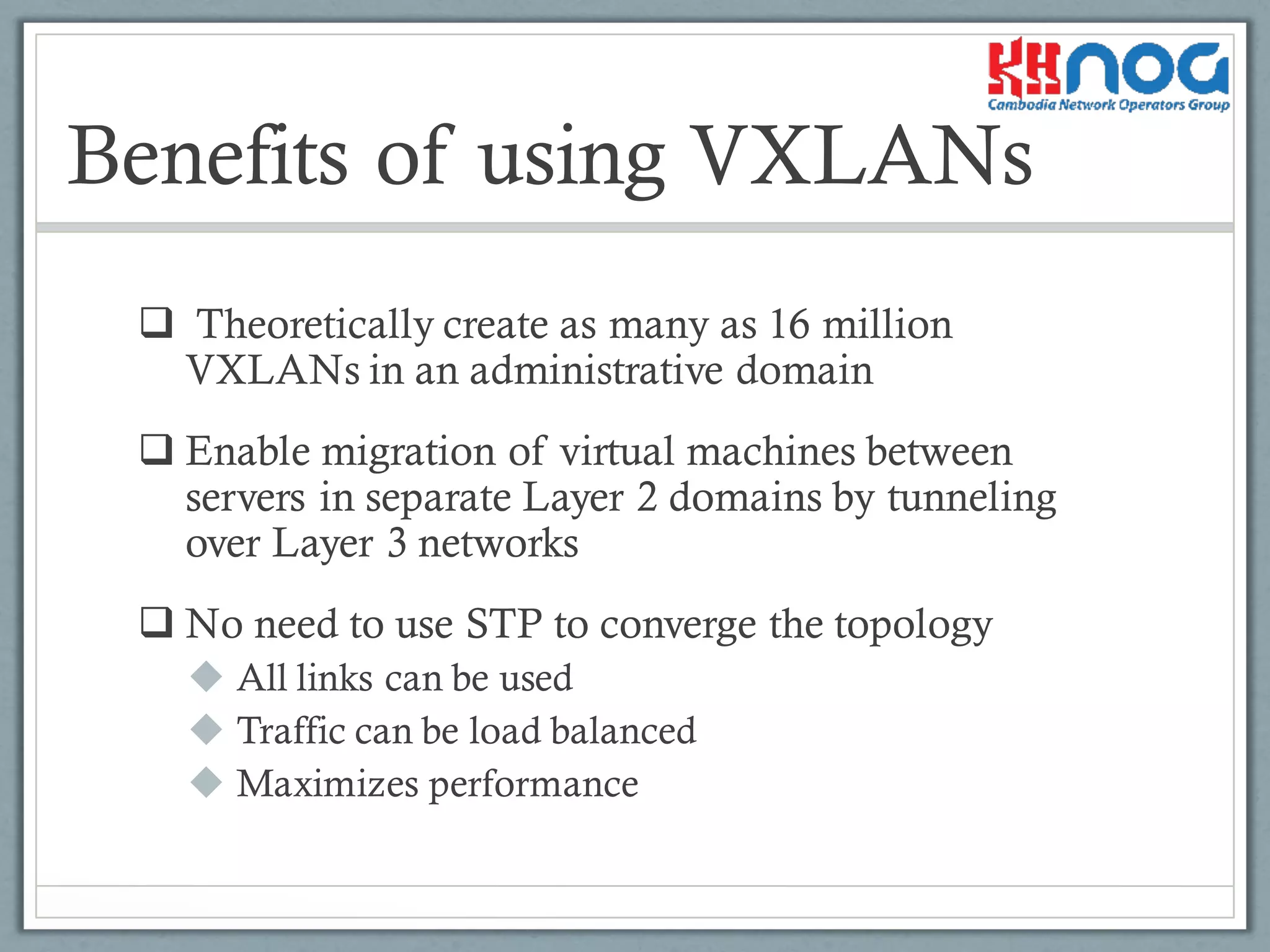 KHNOG
Cambodia Network Operators Group

Benefits of using VXLANs

❑ Theoretically create as many as 16 million VXLANs in an administrative domain

❑ Enable migration of virtual machines between servers in separate Layer 2 domains by tunneling over Layer 3 networks

❑ No need to use STP to converge the topology
◆ All links can be used
◆ Traffic can be load balanced
◆ Maximizes performance